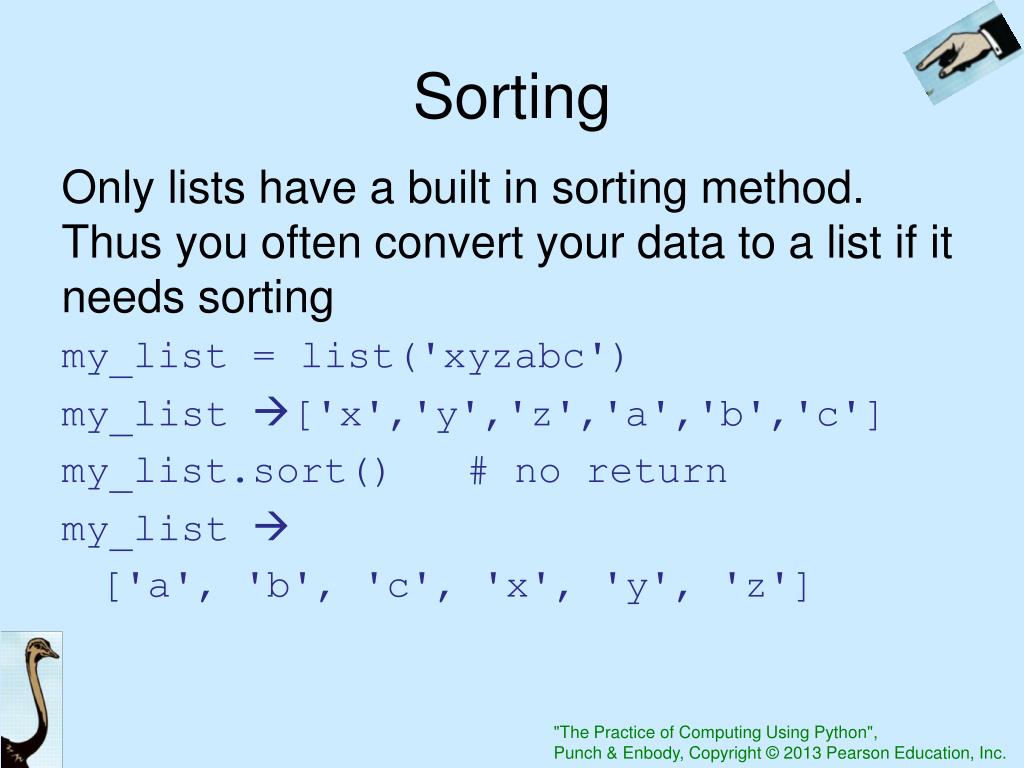 Sorting

Only lists have a built in sorting method. Thus you often convert your data to a list if it needs sorting

my_list = list('xyzabc')

my_list →['x','y','z','a','b','c']

my_list.sort()   # no return

my_list →
['a', 'b', 'c', 'x', 'y', 'z']

"The Practice of Computing Using Python",
Punch & Enbody, Copyright © 2013 Pearson Education, Inc.